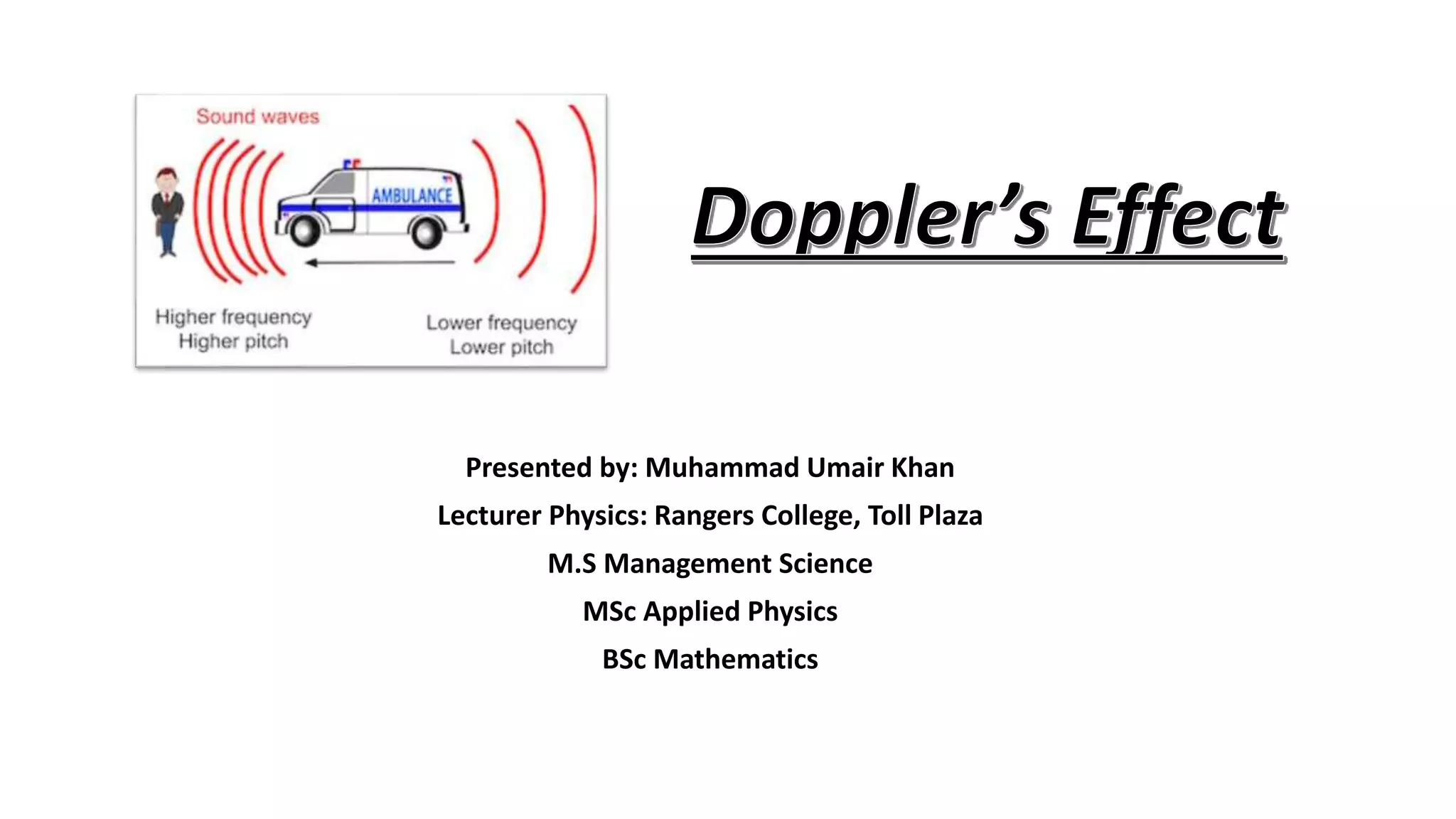 Sound waves

AMBULANCE

Higher frequency
Higher pitch

Lower frequency
Lower pitch

Doppler's Effect

Presented by: Muhammad Umair Khan

Lecturer Physics: Rangers College, Toll Plaza

M.S Management Science

MSc Applied Physics

BSc Mathematics